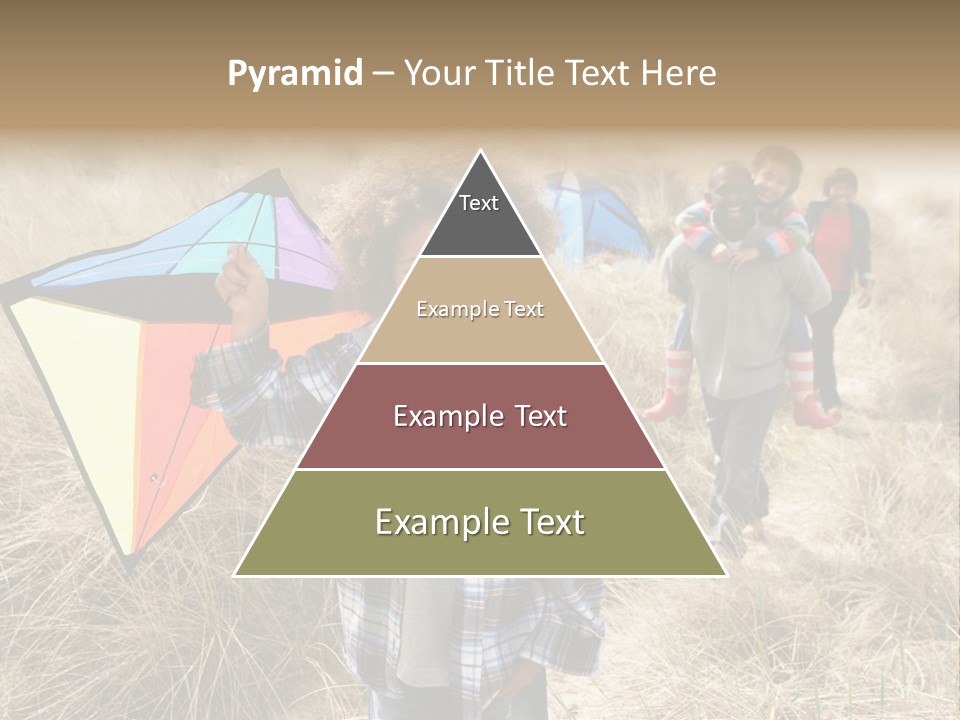 Pyramid – Your Title Text Here

Text

Example Text

Example Text

Example Text